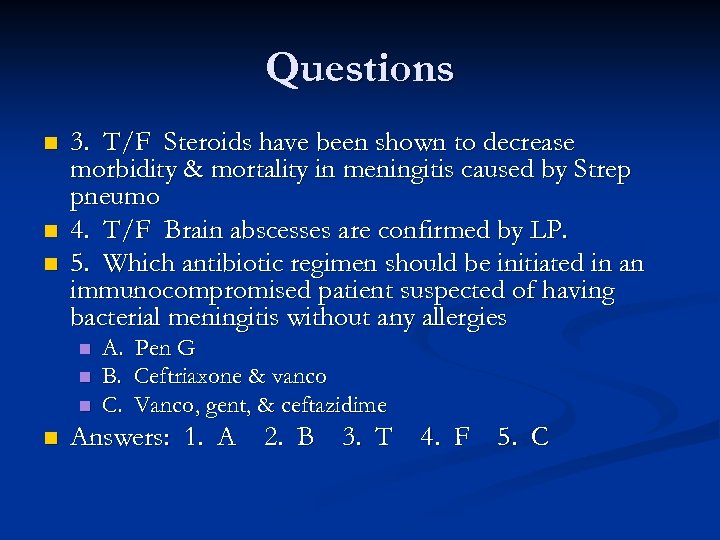 Questions

3. T/F Steroids have been shown to decrease morbidity & mortality in meningitis caused by Strep pneumo

4. T/F Brain abscesses are confirmed by LP.

5. Which antibiotic regimen should be initiated in an immunocompromised patient suspected of having bacterial meningitis without any allergies

A. Pen G

B. Ceftriaxone & vanco

C. Vanco, gent, & ceftazidime

Answers: 1. A 2. B 3. T 4. F 5. C